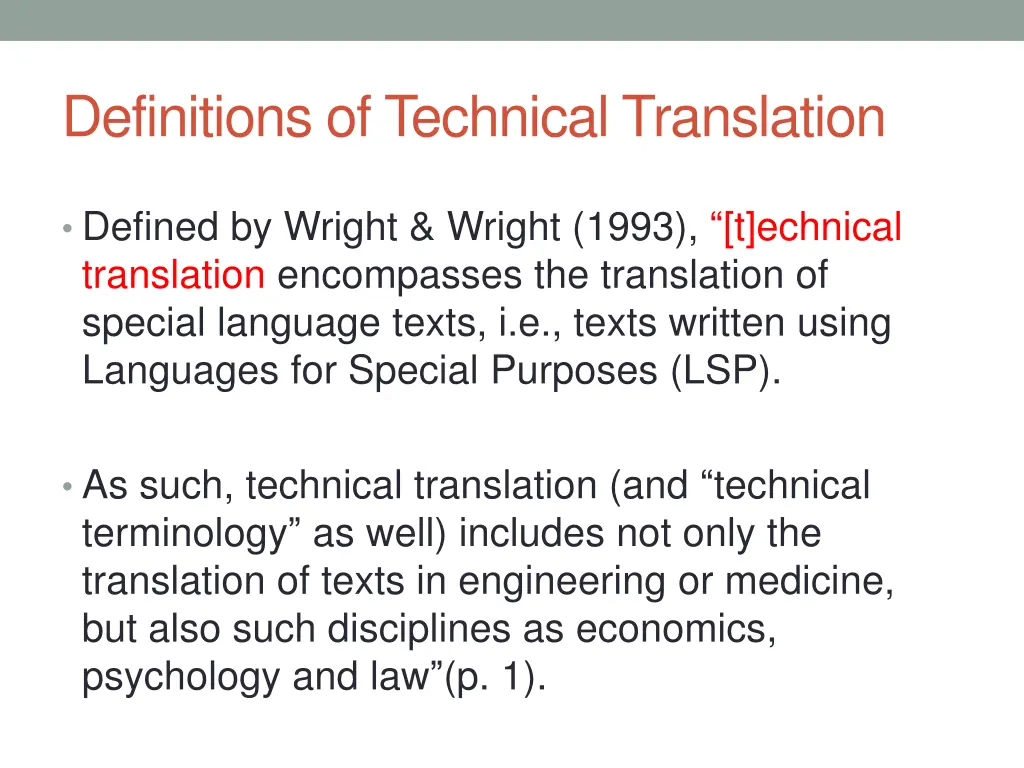 Definitions of Technical Translation

• Defined by Wright & Wright (1993), “[t]echnical translation encompasses the translation of special language texts, i.e., texts written using Languages for Special Purposes (LSP).

• As such, technical translation (and “technical terminology” as well) includes not only the translation of texts in engineering or medicine, but also such disciplines as economics, psychology and law”(p. 1).